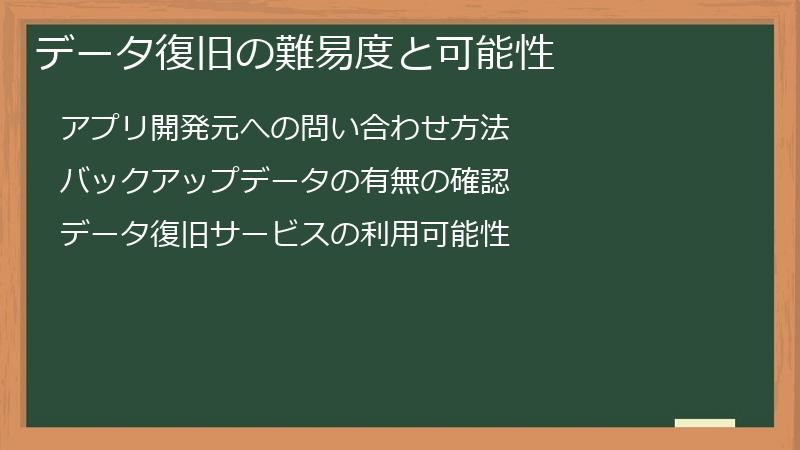 データ復旧の難易度と可能性

アプリ開発元への問い合わせ方法

バックアップデータの有無の確認

データ復旧サービスの利用可能性